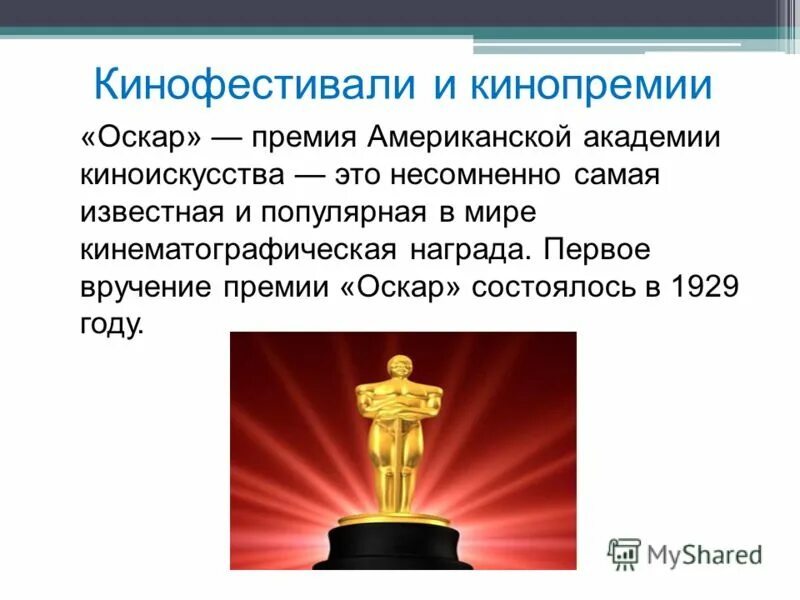 Кинофестивали и кинопремии

«Оскар» — премия Американской академии киноискусства — это несомненно самая известная и популярная в мире кинематографическая награда. Первое вручение премии «Оскар» состоялось в 1929 году.

MyShared